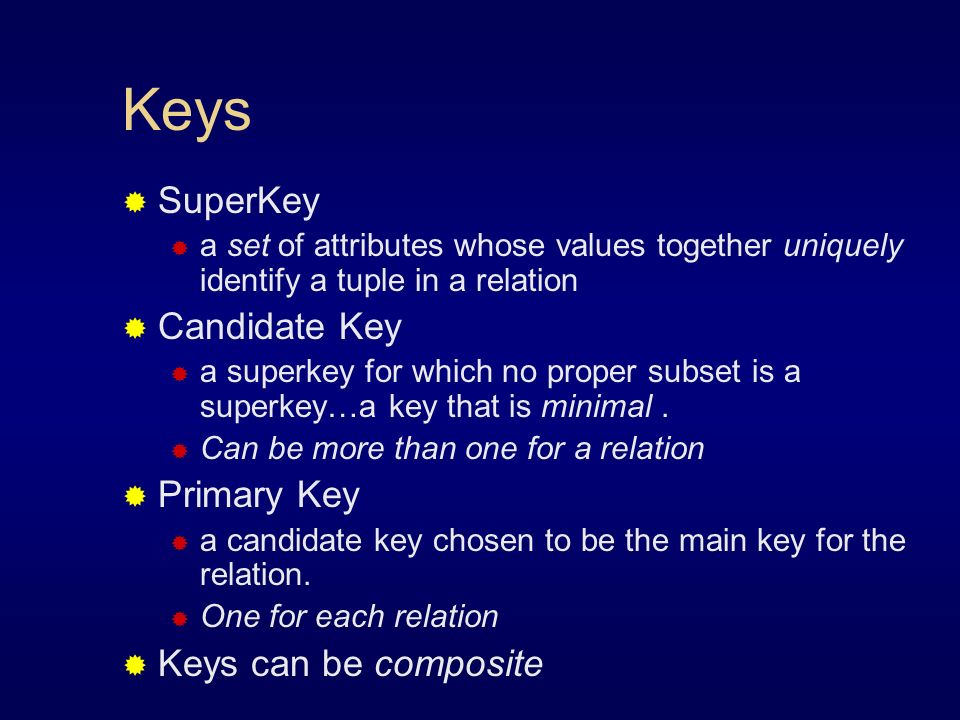 Keys

SuperKey

a set of attributes whose values together uniquely identify a tuple in a relation

Candidate Key

a superkey for which no proper subset is a superkey…a key that is minimal .

Can be more than one for a relation

Primary Key

a candidate key chosen to be the main key for the relation.

One for each relation

Keys can be composite